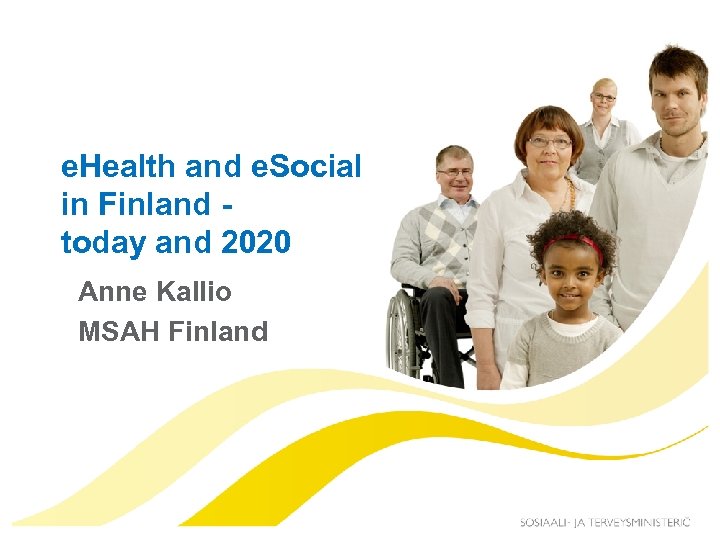 eHealth and eSocial in Finland - today and 2020

Anne Kallio

MSAH Finland

SOSIAALI- JA TERVEYSMINISTERIÖ